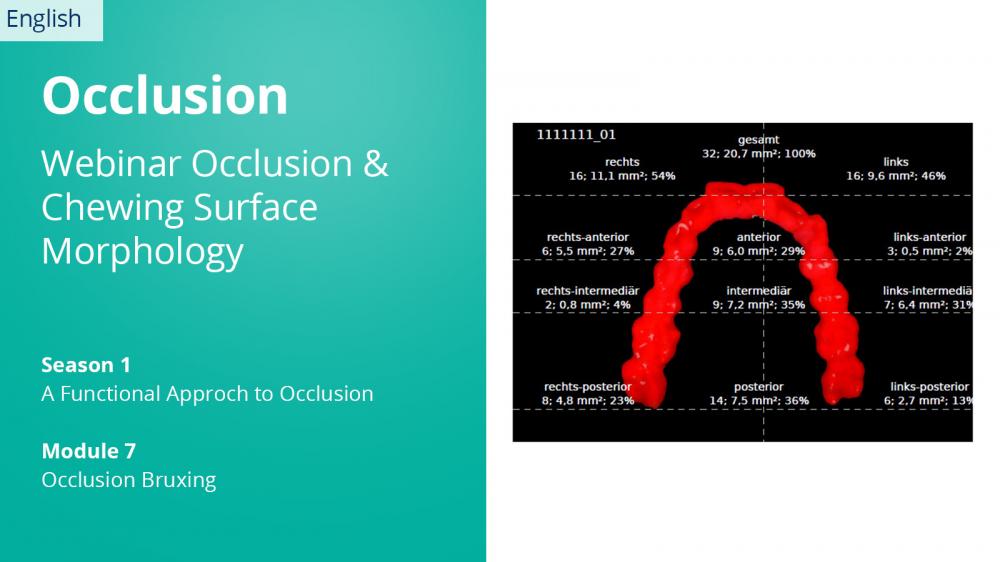 English

Occlusion

Webinar Occlusion & Chewing Surface Morphology

Season 1
A Functional Approch to Occlusion

Module 7
Occlusion Bruxing

1111111_01

gesamt
32; 20,7 mm²; 100%

rechts
16; 11,1 mm²; 54%

links
16; 9,6 mm²; 46%

rechts-anterior
6; 5,5 mm²; 27%

anterior
9; 6,0 mm²; 29%

links-anterior
3; 0,5 mm²; 2%

rechts-intermediär
2; 0,8 mm²; 4%

intermediär
9; 7,2 mm²; 35%

links-intermediä
7; 6,4 mm²; 31%

rechts-posterior
8; 4,8 mm²; 23%

posterior
14; 7,5 mm²; 36%

links-posterior
6; 2,7 mm²; 13%